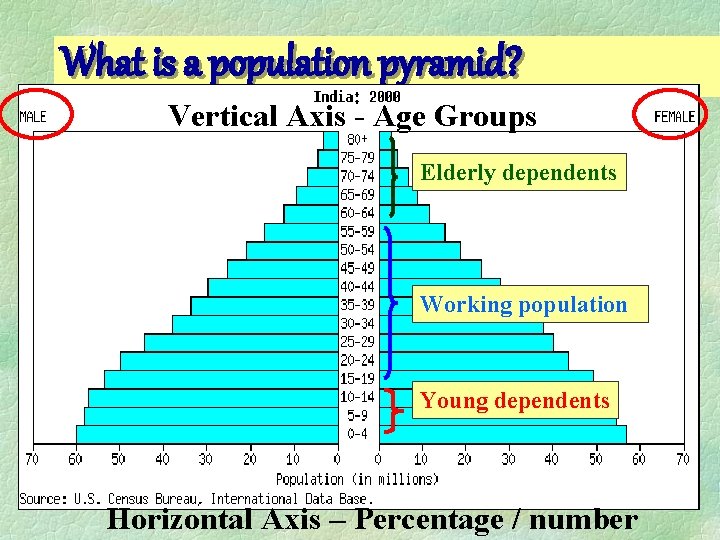 What is a population pyramid?

India: 2000

Vertical Axis - Age Groups

MALE

FEMALE

80+
75-79
70-74
65-69
60-64
55-59
50-54
45-49
40-44
35-39
30-34
25-29
20-24
15-19
10-14
5-9
0-4

Elderly dependents

Working population

Young dependents

70 60 50 40 30 20 10 0

0 10 20 30 40 50 60 70

Population (in millions)

Source: U.S. Census Bureau, International Data Base.

Horizontal Axis – Percentage / number